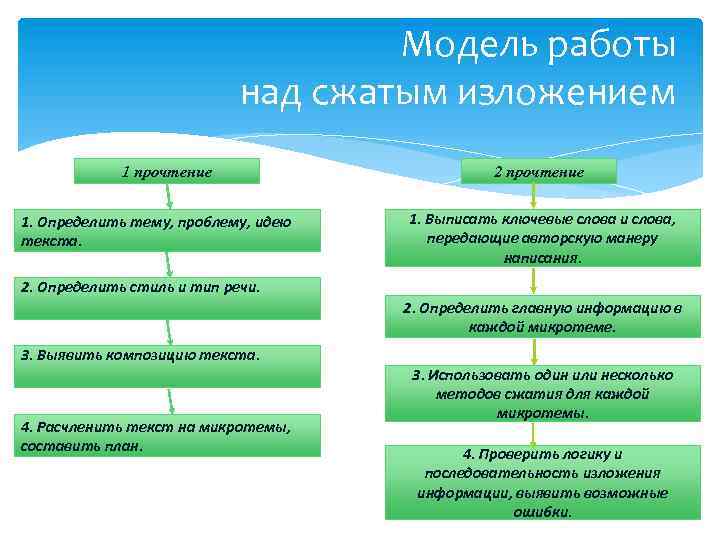 Модель работы
над сжатым изложением

1 прочтение

1. Определить тему, проблему, идею текста.

2. Определить стиль и тип речи.

3. Выявить композицию текста.

4. Расчленить текст на микротемы, составить план.

2 прочтение

1. Выписать ключевые слова и слова, передающие авторскую манеру написания.

2. Определить главную информацию в каждой микротеме.

3. Использовать один или несколько методов сжатия для каждой микротемы.

4. Проверить логику и последовательность изложения информации, выявить возможные ошибки.